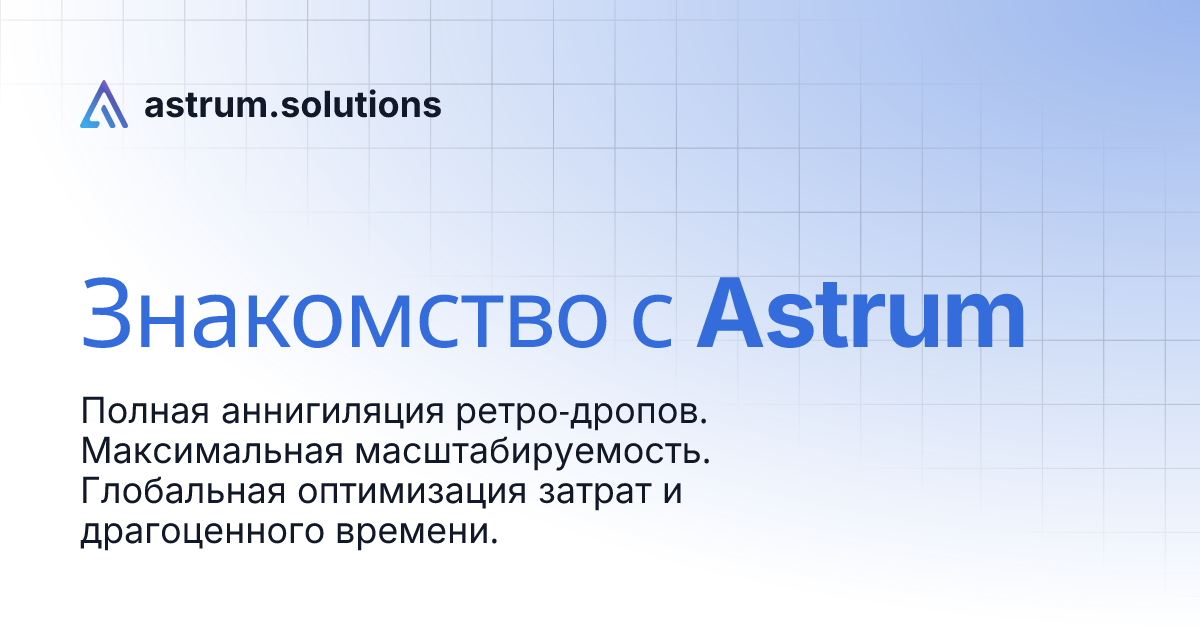 astrum.solutions

Знакомство с Astrum

Полная аннигиляция ретро-дропов.
Максимальная масштабируемость.
Глобальная оптимизация затрат и драгоценного времени.